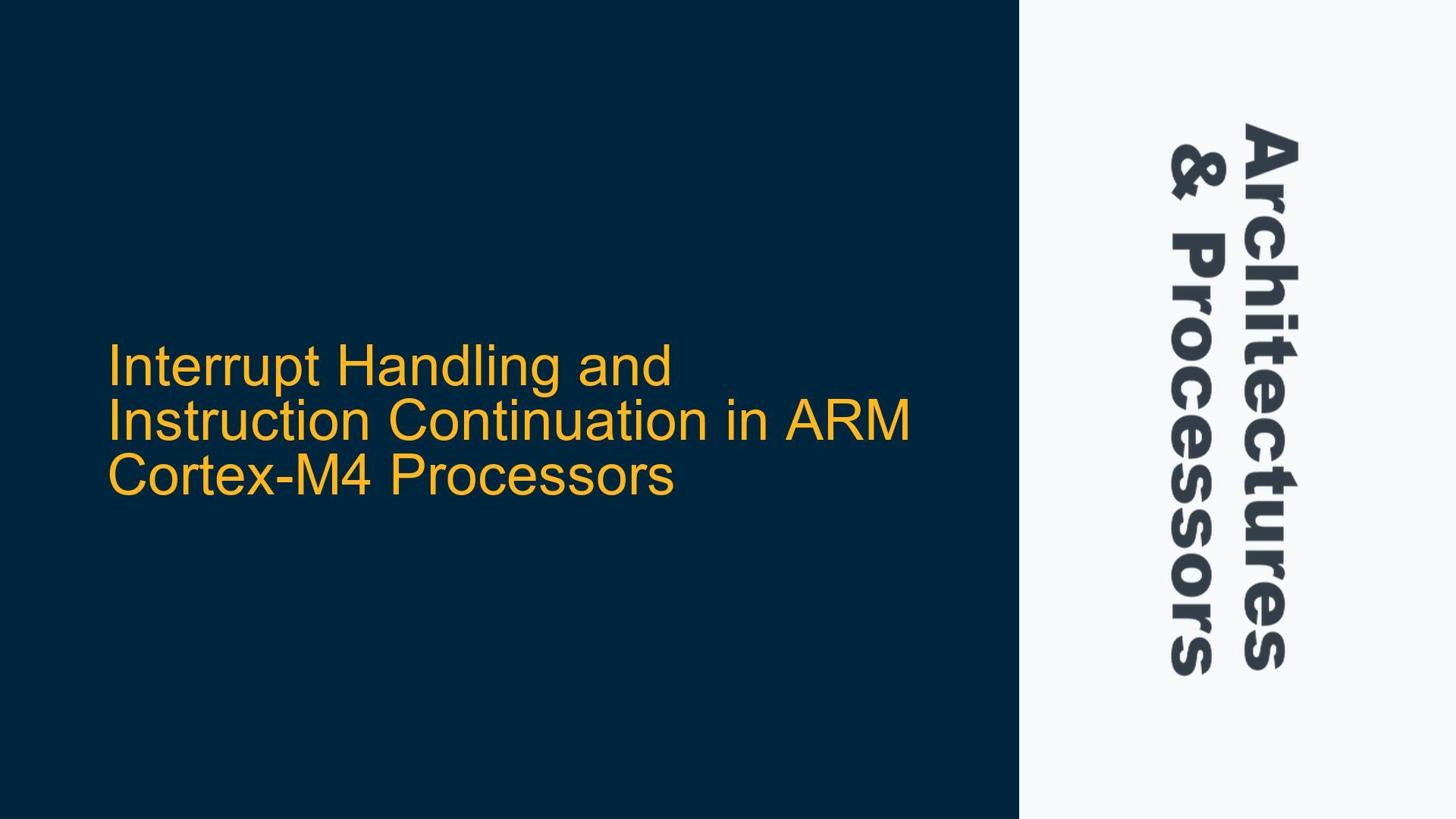 Interrupt Handling and Instruction Continuation in ARM Cortex-M4 Processors

Architectures & Processors